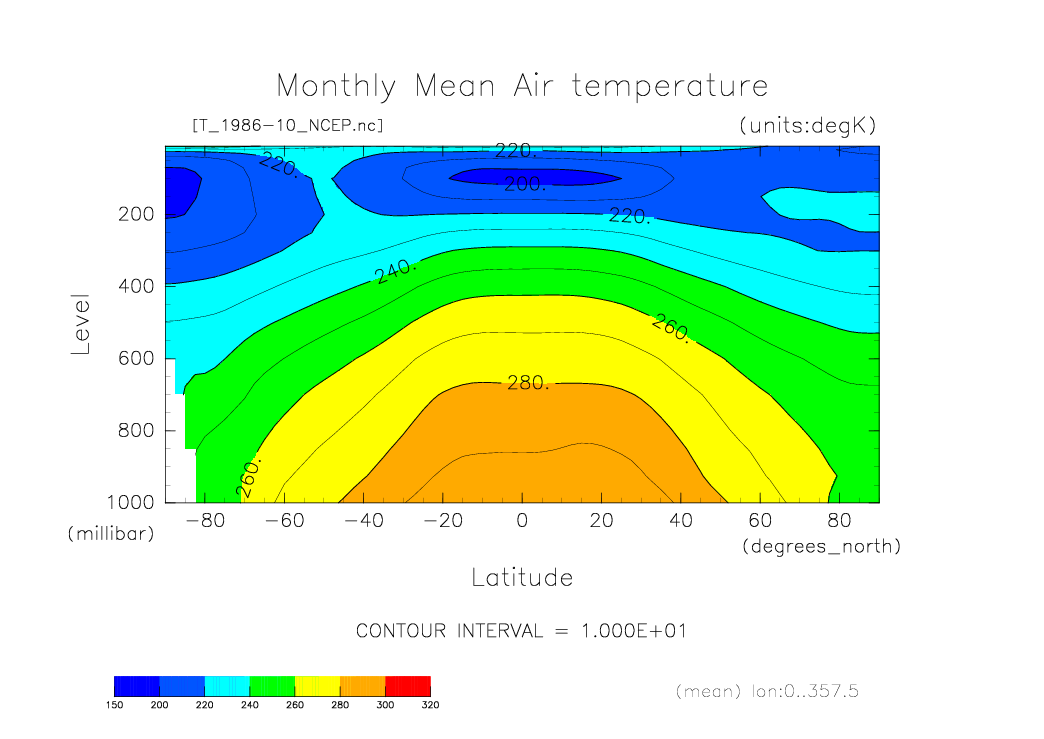 Monthly Mean Air temperature

[T_1986-10_NCEP.nc]

(units:degK)

220.

220.

200.

220.

240.

260.

280.

260.

Level

200

400

600

800

1000

(millibar)

-80 -60 -40 -20 0 20 40 60 80

(degrees_north)

Latitude

CONTOUR INTERVAL = 1.000E+01

150 200 220 240 260 280 300 320

(mean) lon:0..357.5